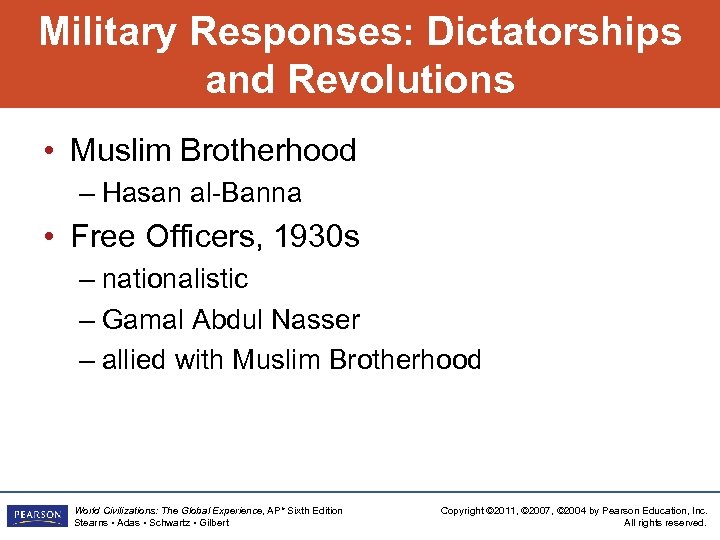 Military Responses: Dictatorships and Revolutions

• Muslim Brotherhood
– Hasan al-Banna
• Free Officers, 1930s
– nationalistic
– Gamal Abdul Nasser
– allied with Muslim Brotherhood

PEARSON

World Civilizations: The Global Experience, AP* Sixth Edition
Stearns • Adas • Schwartz • Gilbert

Copyright ©2011, ©2007, ©2004 by Pearson Education, Inc.
All rights reserved.